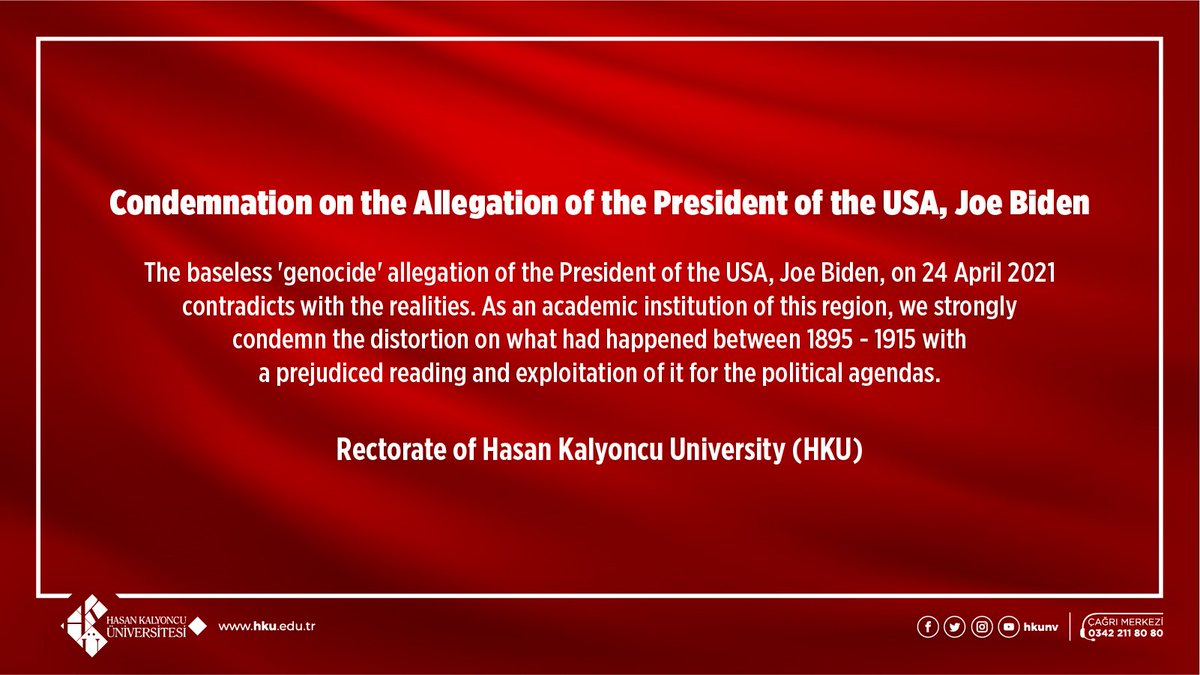 Condemnation on the Allegation of the President of the USA, Joe Biden

The baseless 'genocide' allegation of the President of the USA, Joe Biden, on 24 April 2021 contradicts with the realities. As an academic institution of this region, we strongly condemn the distortion on what had happened between 1895 - 1915 with a prejudiced reading and exploitation of it for the political agendas.

Rectorate of Hasan Kalyoncu University (HKU)

HASAN KALYONCU ÜNİVERSİTESİ

www.hku.edu.tr

hkunv

ÇAĞRI MERKEZİ
0342 211 80 80